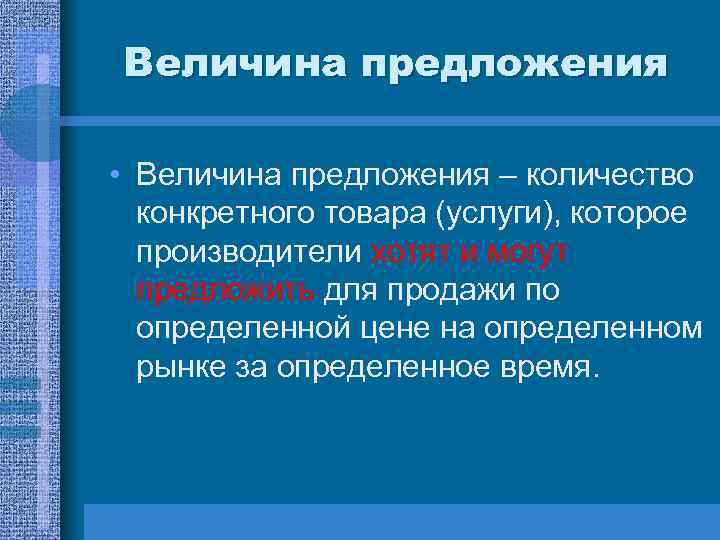 Величина предложения

• Величина предложения – количество конкретного товара (услуги), которое производители хотят и могут предложить для продажи по определенной цене на определенном рынке за определенное время.